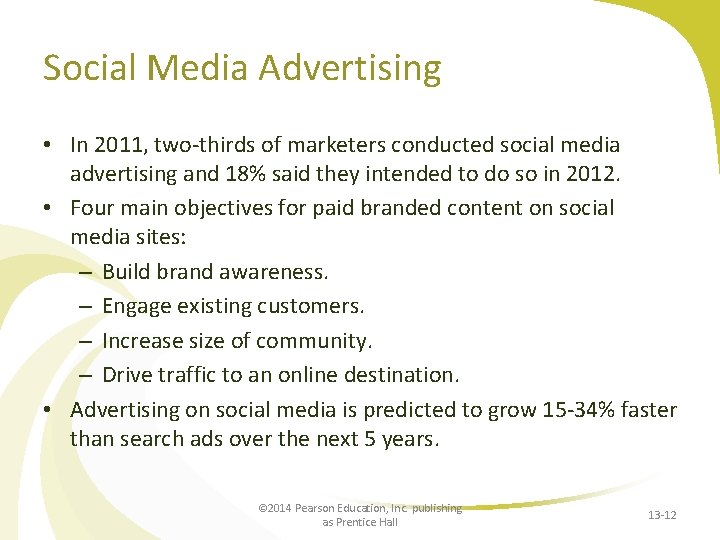 Social Media Advertising

• In 2011, two-thirds of marketers conducted social media advertising and 18% said they intended to do so in 2012.
• Four main objectives for paid branded content on social media sites:
– Build brand awareness.
– Engage existing customers.
– Increase size of community.
– Drive traffic to an online destination.
• Advertising on social media is predicted to grow 15-34% faster than search ads over the next 5 years.

©2014 Pearson Education, Inc. publishing as Prentice Hall

13-12